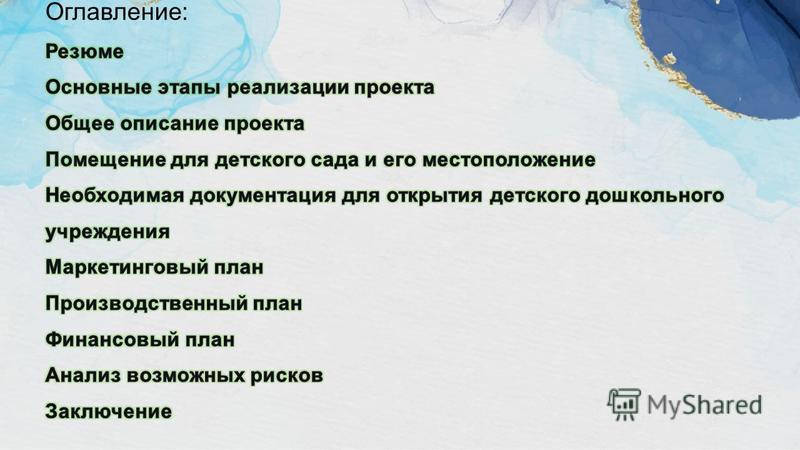 Оглавление:

Резюме

Основные этапы реализации проекта

Общее описание проекта

Помещение для детского сада и его местоположение

Необходимая документация для открытия детского дошкольного учреждения

Маркетинговый план

Производственный план

Финансовый план

Анализ возможных рисков

Заключение

MyShared